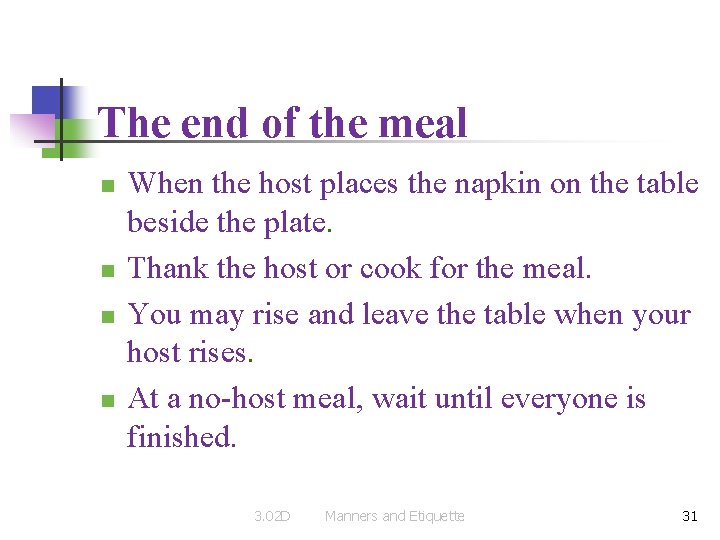 The end of the meal

- When the host places the napkin on the table beside the plate.
- Thank the host or cook for the meal.
- You may rise and leave the table when your host rises.
- At a no-host meal, wait until everyone is finished.

3.02D Manners and Etiquette 31